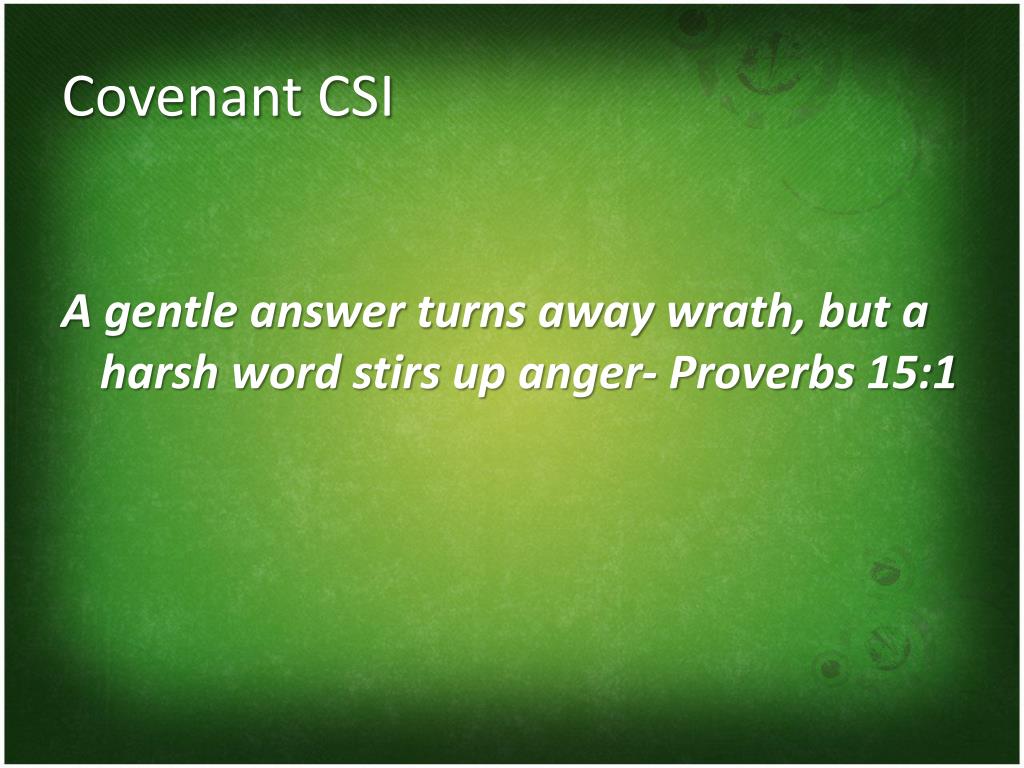 Covenant CSI

A gentle answer turns away wrath, but a harsh word stirs up anger- Proverbs 15:1